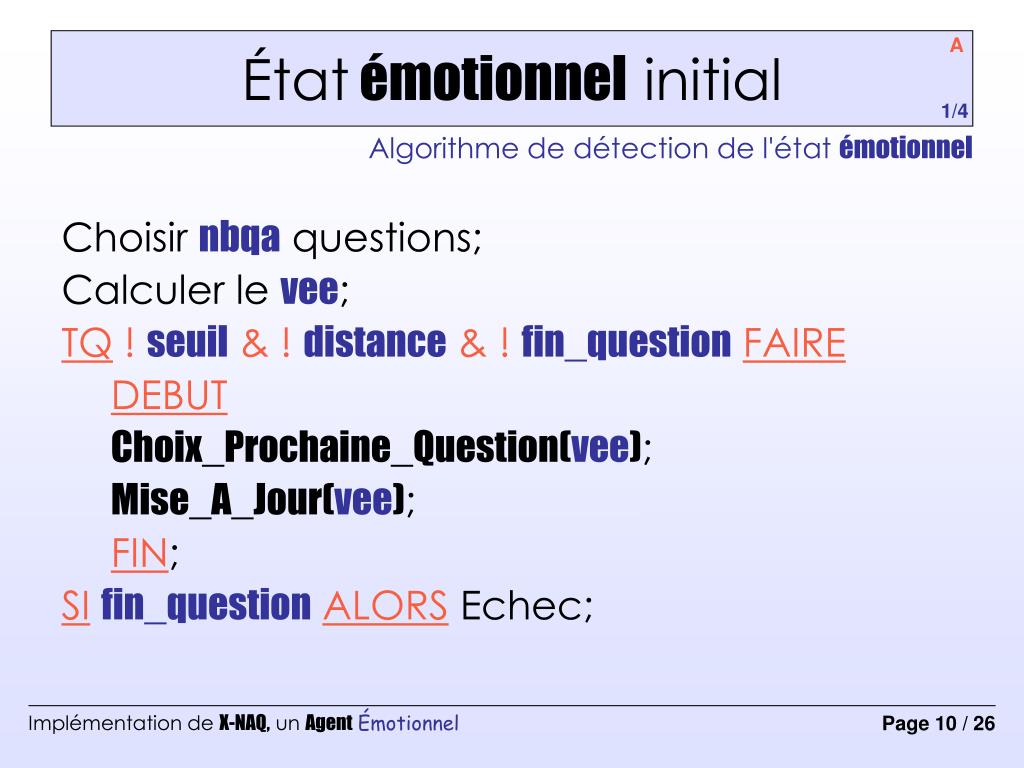 État émotionnel initial

A

1/4

Algorithme de détection de l'état émotionnel

Choisir nbqa questions;
Calculer le vee;
TQ ! seuil & ! distance & ! fin_question FAIRE
DEBUT
Choix_Prochaine_Question(vee);
Mise_A_Jour(vee);
FIN;
SI fin_question ALORS Echec;

Implémentation de X-NAQ, un Agent Émotionnel

Page 10 / 26